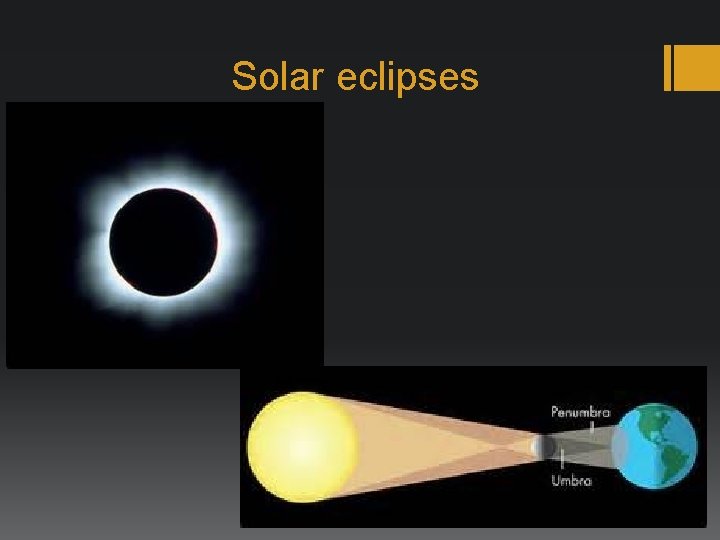 Solar eclipses

Penumbra

Umbra